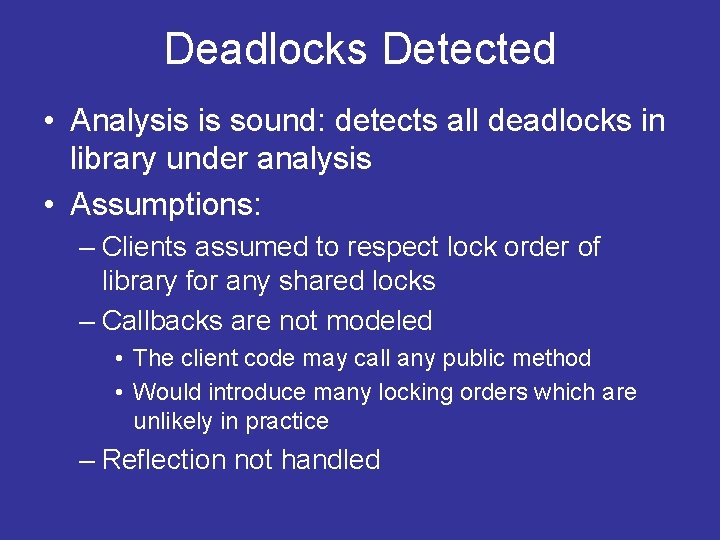 Deadlocks Detected

• Analysis is sound: detects all deadlocks in library under analysis
• Assumptions:
– Clients assumed to respect lock order of library for any shared locks
– Callbacks are not modeled
• The client code may call any public method
• Would introduce many locking orders which are unlikely in practice
– Reflection not handled